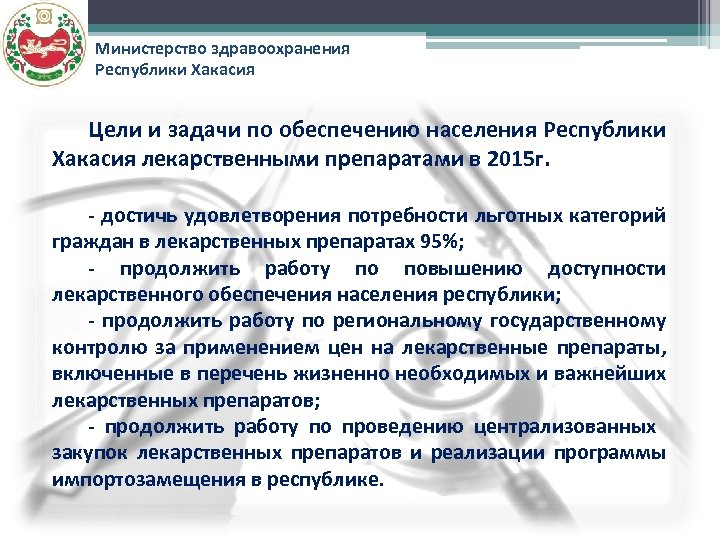 Министерство здравоохранения
Республики Хакасия

Цели и задачи по обеспечению населения Республики Хакасия лекарственными препаратами в 2015г.

- достичь удовлетворения потребности льготных категорий граждан в лекарственных препаратах 95%;
- продолжить работу по повышению доступности лекарственного обеспечения населения республики;
- продолжить работу по региональному государственному контролю за применением цен на лекарственные препараты, включенные в перечень жизненно необходимых и важнейших лекарственных препаратов;
- продолжить работу по проведению централизованных закупок лекарственных препаратов и реализации программы импортозамещения в республике.